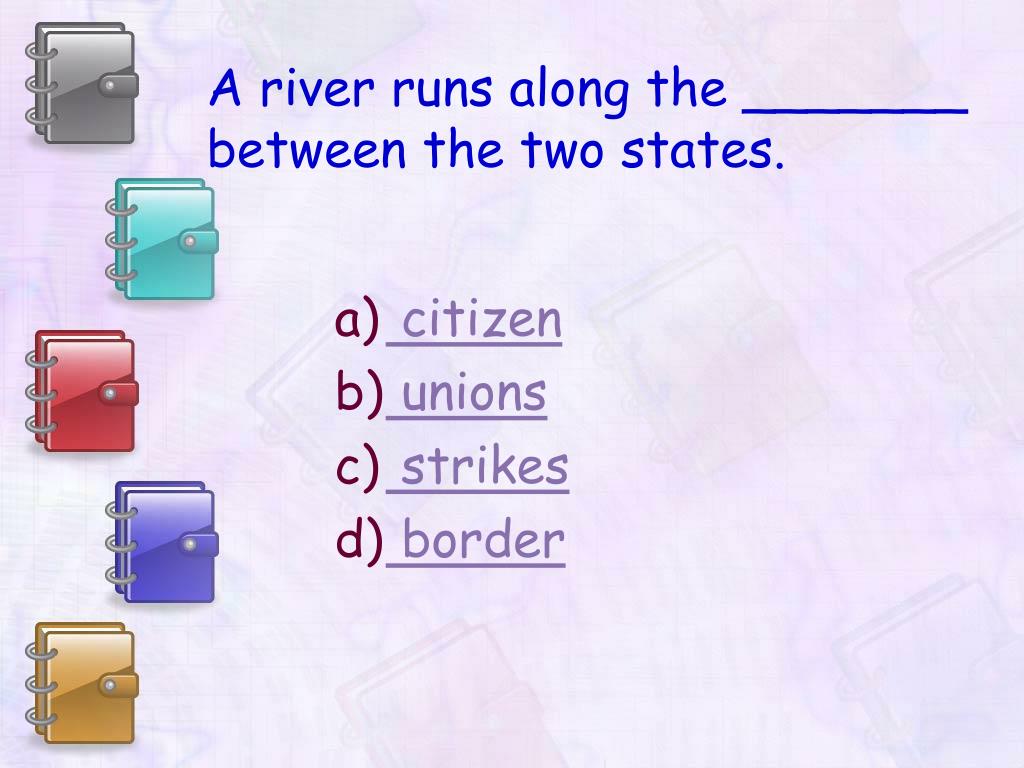 A river runs along the _______ between the two states.

a) citizen
b) unions
c) strikes
d) border